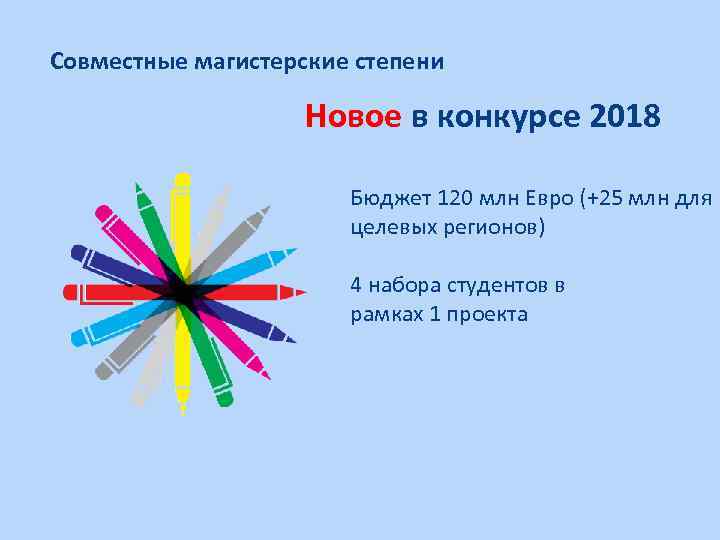 Совместные магистерские степени

Новое в конкурсе 2018

Бюджет 120 млн Евро (+25 млн для целевых регионов)

4 набора студентов в рамках 1 проекта